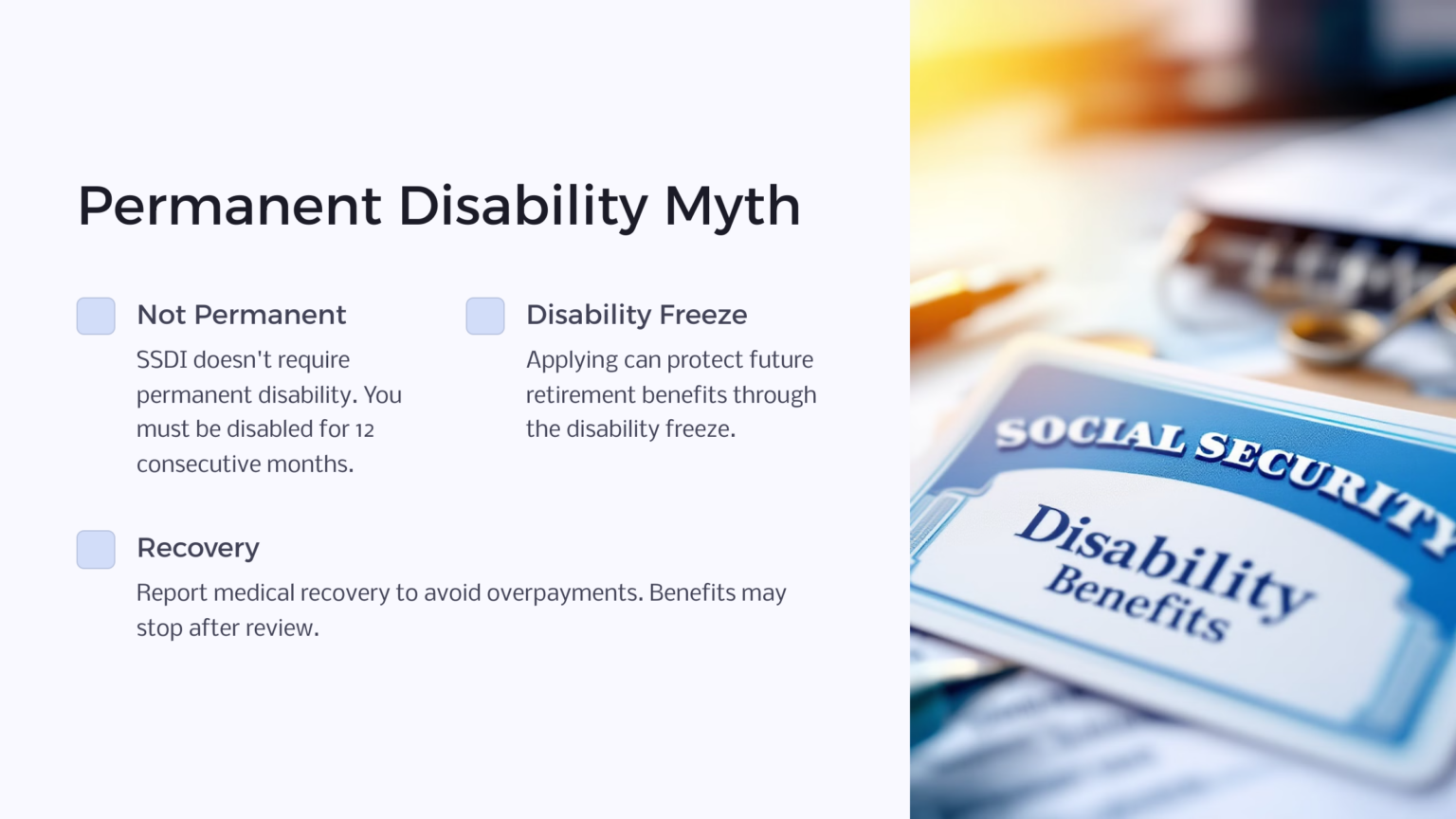 Permanent Disability Myth

Not Permanent

SSDI doesn't require permanent disability. You must be disabled for 12 consecutive months.

Disability Freeze

Applying can protect future retirement benefits through the disability freeze.

Recovery

Report medical recovery to avoid overpayments. Benefits may stop after review.

SOCIAL SECURITY

Disability Benefits